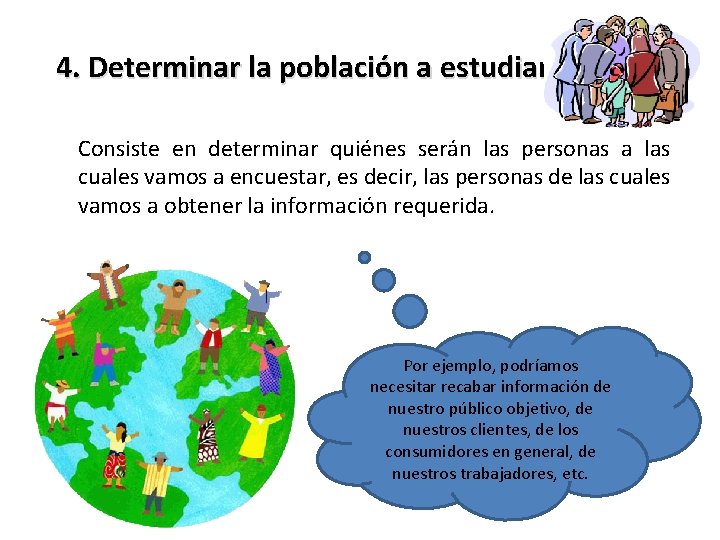 4. Determinar la población a estudiar

Consiste en determinar quiénes serán las personas a las cuales vamos a encuestar, es decir, las personas de las cuales vamos a obtener la información requerida.

Por ejemplo, podríamos necesitar recabar información de nuestro público objetivo, de nuestros clientes, de los consumidores en general, de nuestros trabajadores, etc.